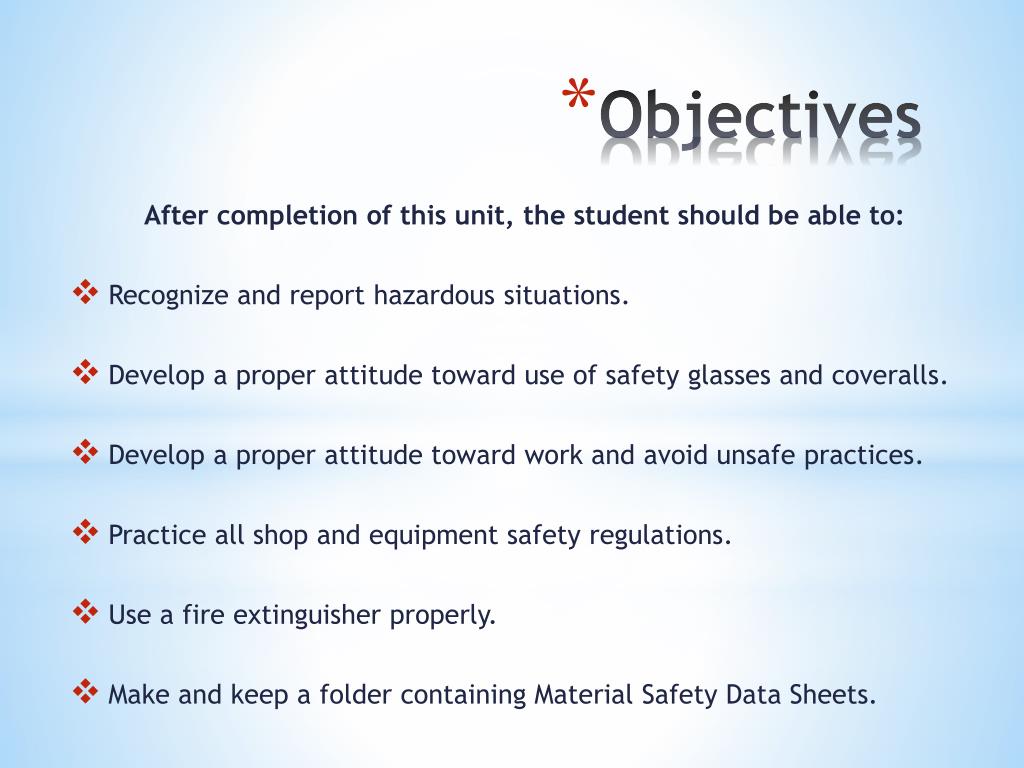 *Objectives

After completion of this unit, the student should be able to:

❖ Recognize and report hazardous situations.

❖ Develop a proper attitude toward use of safety glasses and coveralls.

❖ Develop a proper attitude toward work and avoid unsafe practices.

❖ Practice all shop and equipment safety regulations.

❖ Use a fire extinguisher properly.

❖ Make and keep a folder containing Material Safety Data Sheets.